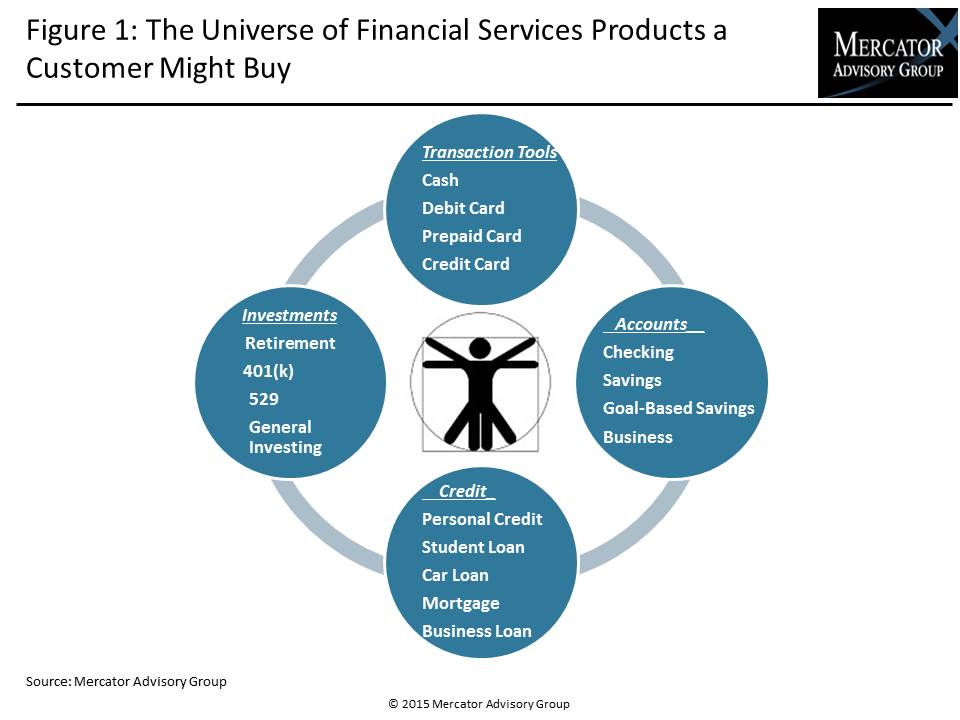 Figure 1: The Universe of Financial Services Products a Customer Might Buy

MERCATOR
ADVISORY GROUP

Transaction Tools
Cash
Debit Card
Prepaid Card
Credit Card

Investments
Retirement
401(k)
529
General Investing

Accounts
Checking
Savings
Goal-Based Savings
Business

Credit
Personal Credit
Student Loan
Car Loan
Mortgage
Business Loan

Source: Mercator Advisory Group

© 2015 Mercator Advisory Group